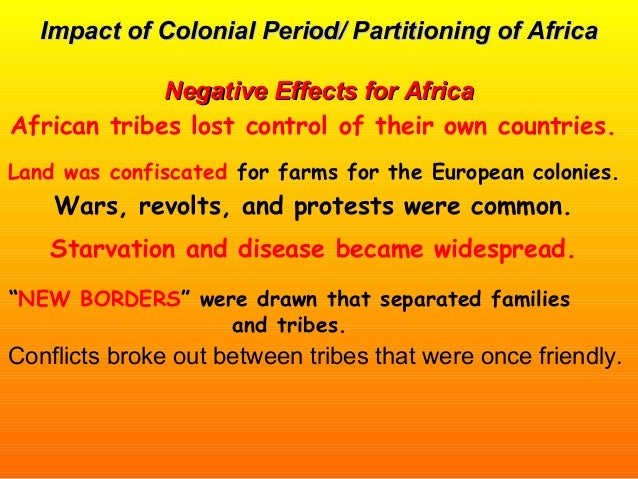 Impact of Colonial Period/ Partitioning of Africa

Negative Effects for Africa

African tribes lost control of their own countries.

Land was confiscated for farms for the European colonies.

Wars, revolts, and protests were common.

Starvation and disease became widespread.

“NEW BORDERS” were drawn that separated families and tribes.

Conflicts broke out between tribes that were once friendly.